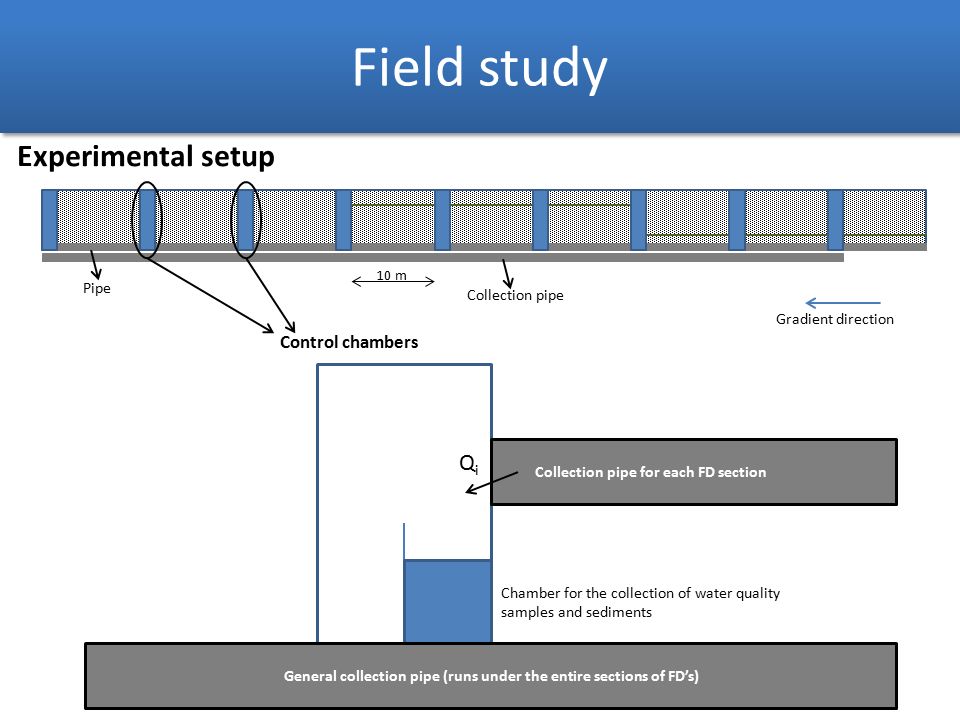 Field study

Experimental setup

Pipe

10 m

Collection pipe

Gradient direction

Control chambers

$Q_i$

Collection pipe for each FD section

Chamber for the collection of water quality samples and sediments

General collection pipe (runs under the entire sections of FD's)